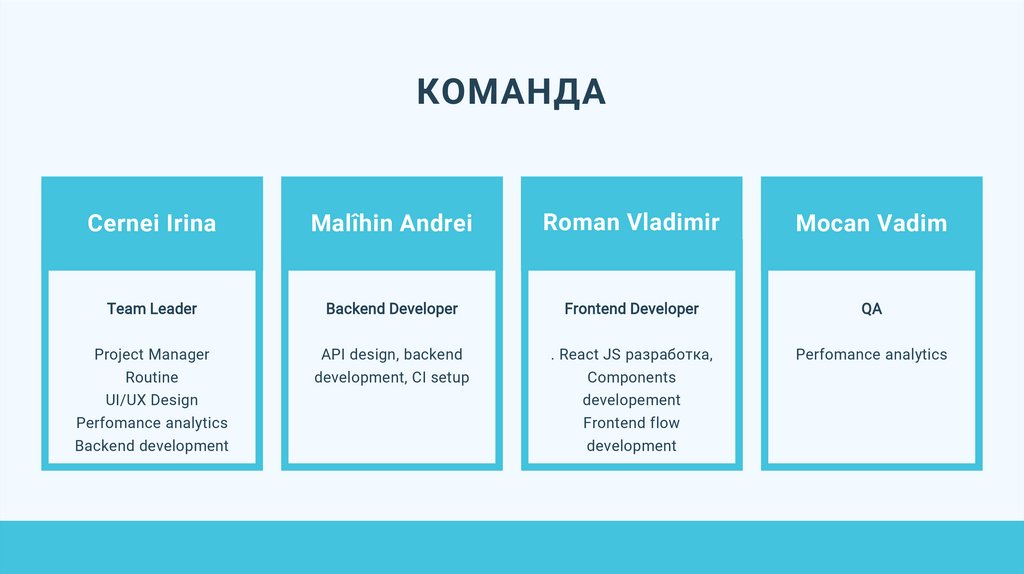 КОМАНДА

Cernei Irina

Team Leader

Project Manager
Routine
UI/UX Design
Perfomance analytics
Backend development

Malîhin Andrei

Backend Developer

API design, backend development, CI setup

Roman Vladimir

Frontend Developer

. React JS разработка, Components developement
Frontend flow development

Mocan Vadim

QA

Perfomance analytics